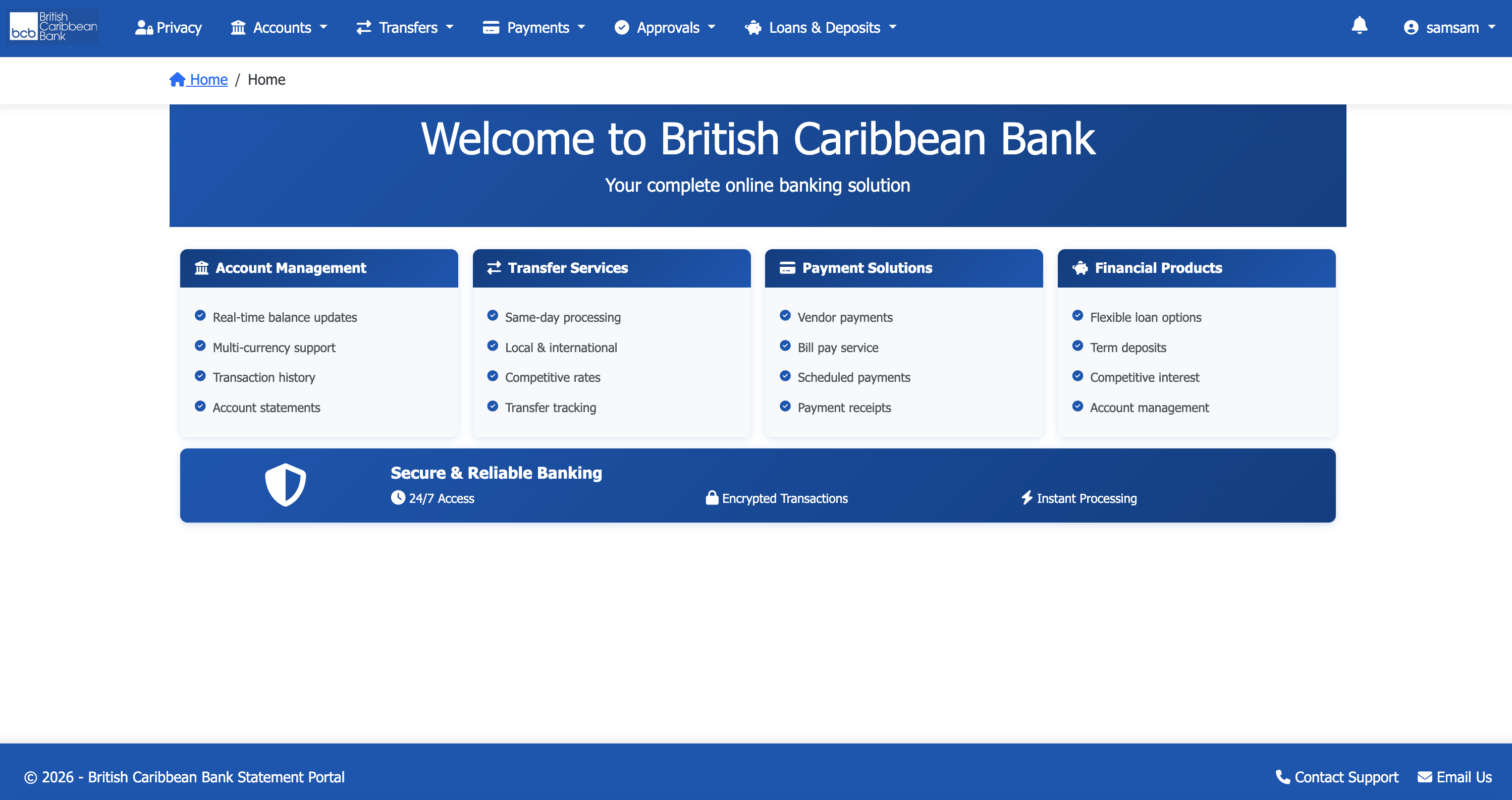 bcb British Caribbean Bank

Privacy Accounts Transfers Payments Approvals Loans & Deposits samsam

Home / Home

Welcome to British Caribbean Bank

Your complete online banking solution

Account Management
Real-time balance updates
Multi-currency support
Transaction history
Account statements

Transfer Services
Same-day processing
Local & international
Competitive rates
Transfer tracking

Payment Solutions
Vendor payments
Bill pay service
Scheduled payments
Payment receipts

Financial Products
Flexible loan options
Term deposits
Competitive interest
Account management

Secure & Reliable Banking
24/7 Access
Encrypted Transactions
Instant Processing

© 2026 - British Caribbean Bank Statement Portal

Contact Support Email Us